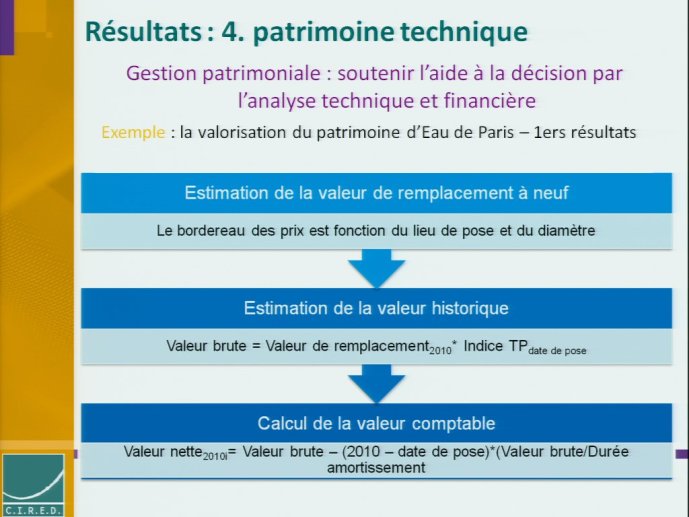 Résultats : 4. patrimoine technique

Gestion patrimoniale : soutenir l'aide à la décision par l'analyse technique et financière

Exemple : la valorisation du patrimoine d'Eau de Paris – 1ers résultats

Estimation de la valeur de remplacement à neuf

Le bordereau des prix est fonction du lieu de pose et du diamètre

Estimation de la valeur historique

Valeur brute = Valeur de remplacement$_{2010}$* Indice TP$_{\text{date de pose}}$

Calcul de la valeur comptable

Valeur nette$_{2010i}$= Valeur brute – (2010 – date de pose)*(Valeur brute/Durée amortissement

C.I.R.E.D.